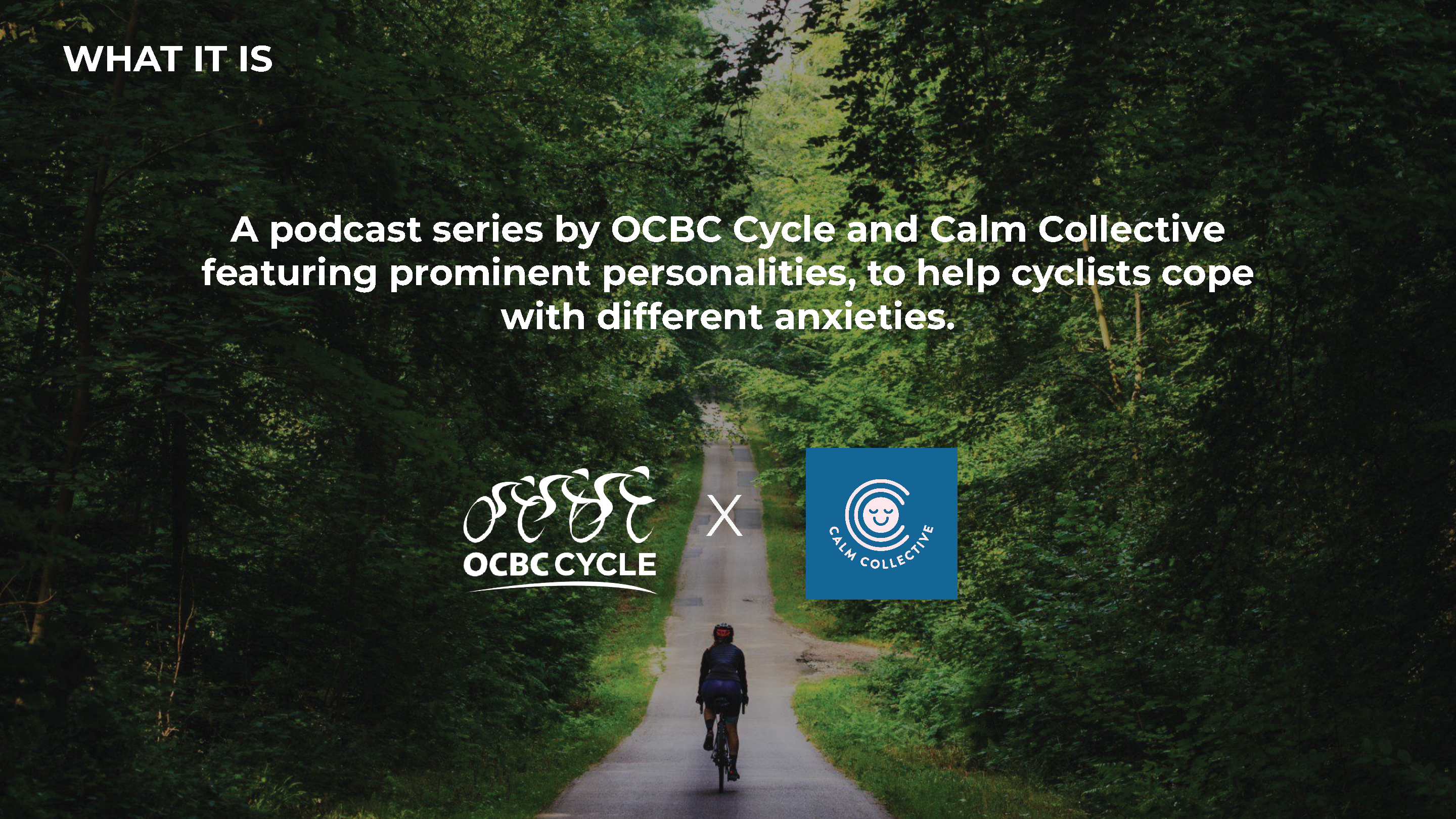 WHAT IT IS

A podcast series by OCBC Cycle and Calm Collective featuring prominent personalities, to help cyclists cope with different anxieties.

OCBC CYCLE

X

CALM COLLECTIVE